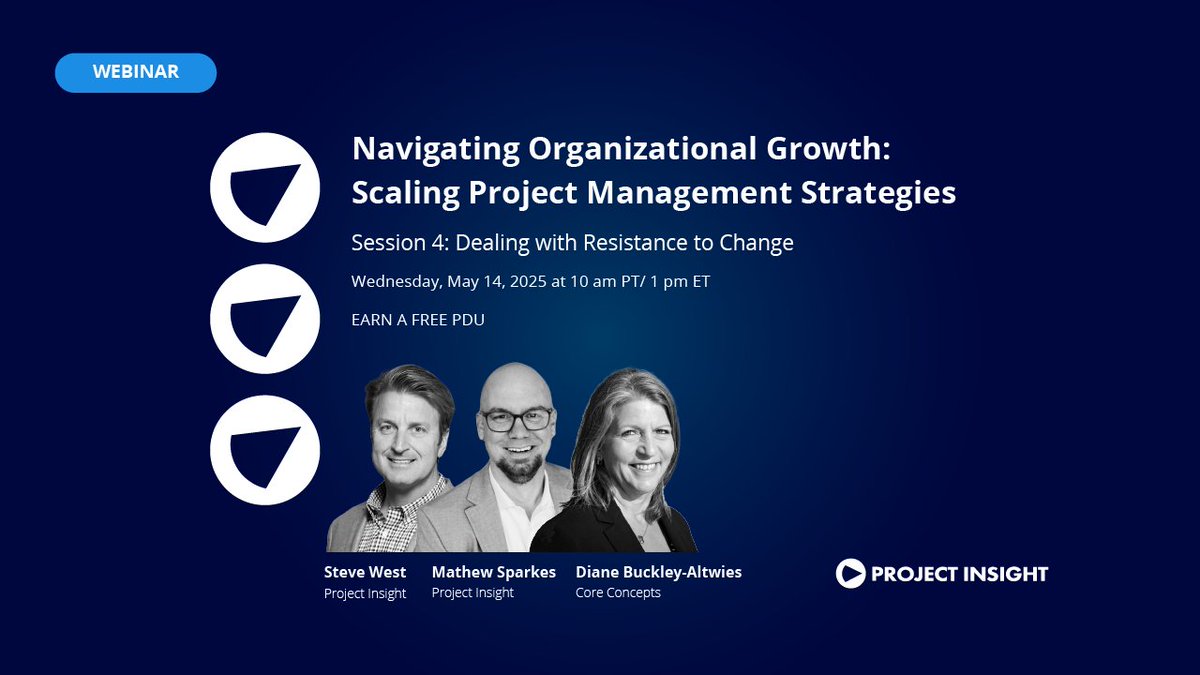 WEBINAR

Navigating Organizational Growth: Scaling Project Management Strategies

Session 4: Dealing with Resistance to Change

Wednesday, May 14, 2025 at 10 am PT/ 1 pm ET

EARN A FREE PDU

Steve West
Project Insight

Mathew Sparkes
Project Insight

Diane Buckley-Altwies
Core Concepts

PROJECT INSIGHT